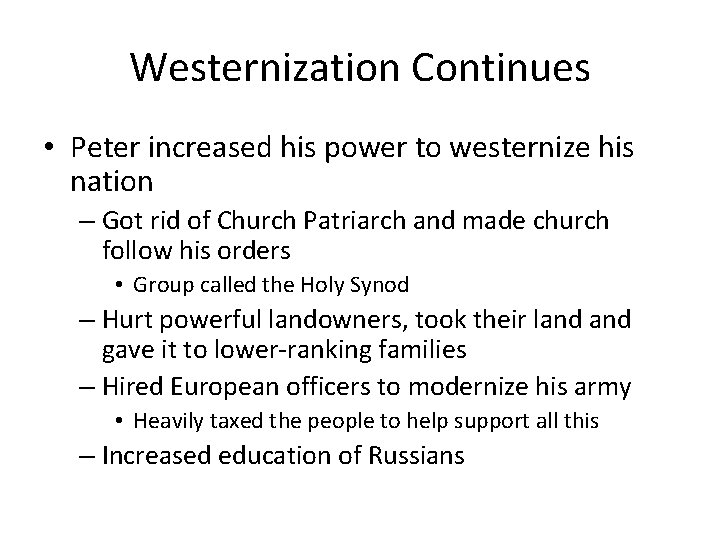 Westernization Continues

• Peter increased his power to westernize his nation

– Got rid of Church Patriarch and made church follow his orders

• Group called the Holy Synod

– Hurt powerful landowners, took their land and gave it to lower-ranking families

– Hired European officers to modernize his army

• Heavily taxed the people to help support all this

– Increased education of Russians